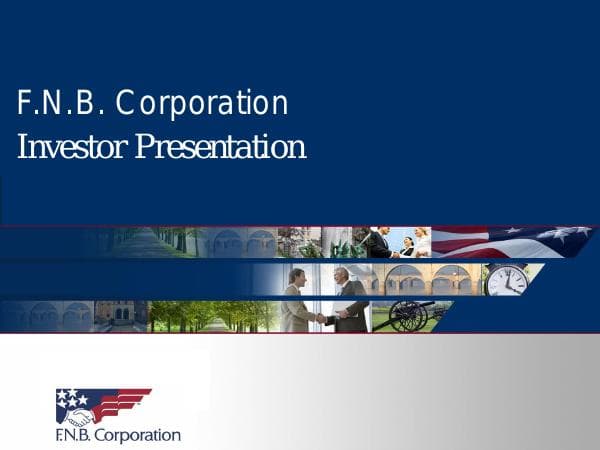 F.N.B. Corporation
Investor Presentation

F.N.B. Corporation